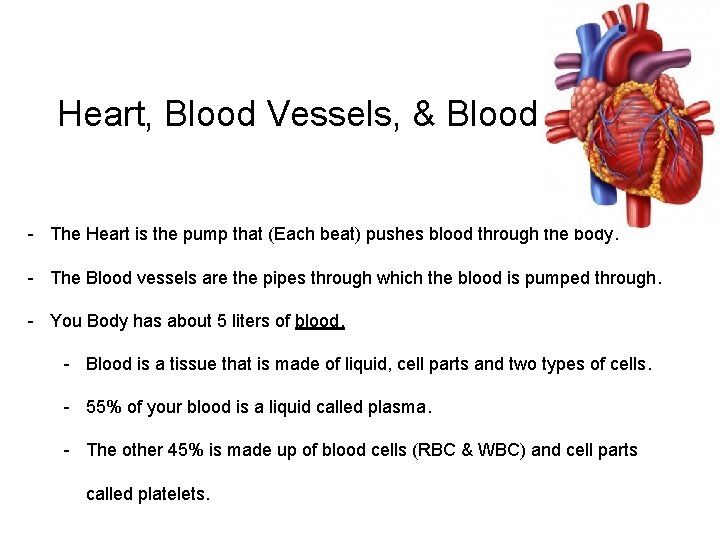 Heart, Blood Vessels, & Blood

- The Heart is the pump that (Each beat) pushes blood through the body.

- The Blood vessels are the pipes through which the blood is pumped through.

- You Body has about 5 liters of blood.

- Blood is a tissue that is made of liquid, cell parts and two types of cells.

- 55% of your blood is a liquid called plasma.

- The other 45% is made up of blood cells (RBC & WBC) and cell parts called platelets.